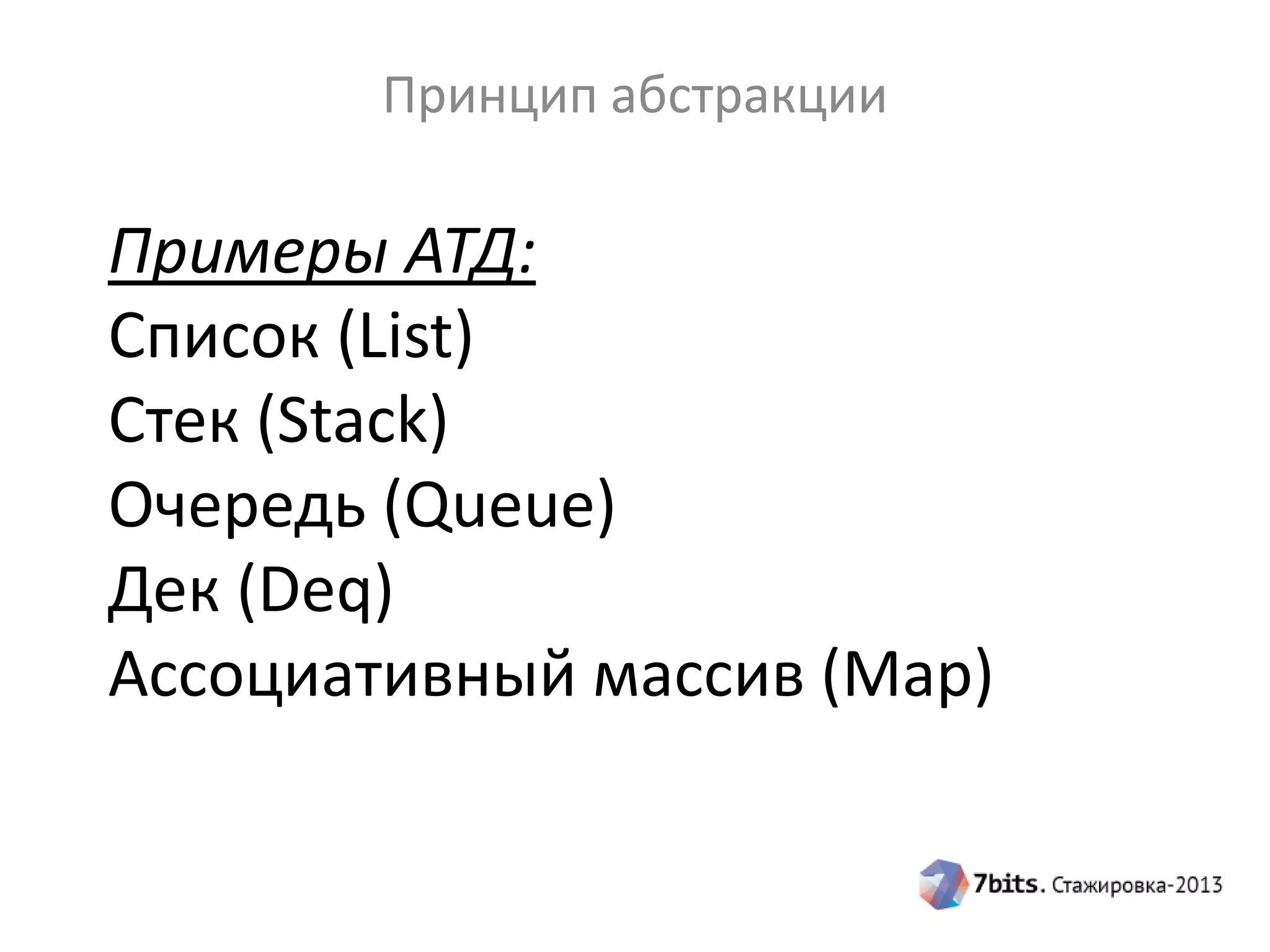 Принцип абстракции

Примеры АТД:
Список (List)
Стек (Stack)
Очередь (Queue)
Дек (Deq)
Ассоциативный массив (Map)

7bits. Стажировка-2013